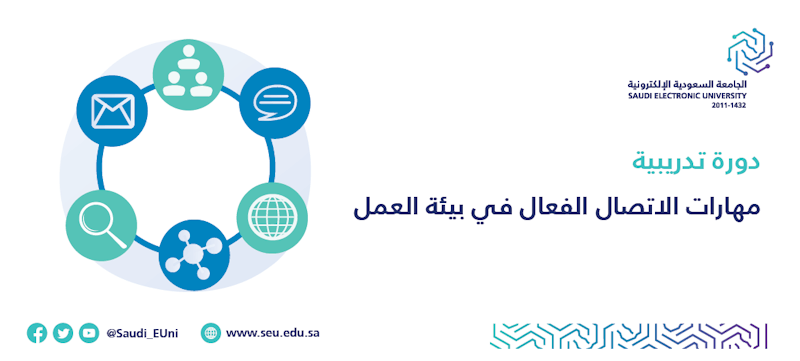 الجامعة السعودية الإلكترونية
SAUDI ELECTRONIC UNIVERSITY
2011-1432

دورة تدريبية

مهارات الاتصال الفعال في بيئة العمل

@Saudi_EUni

www.seu.edu.sa